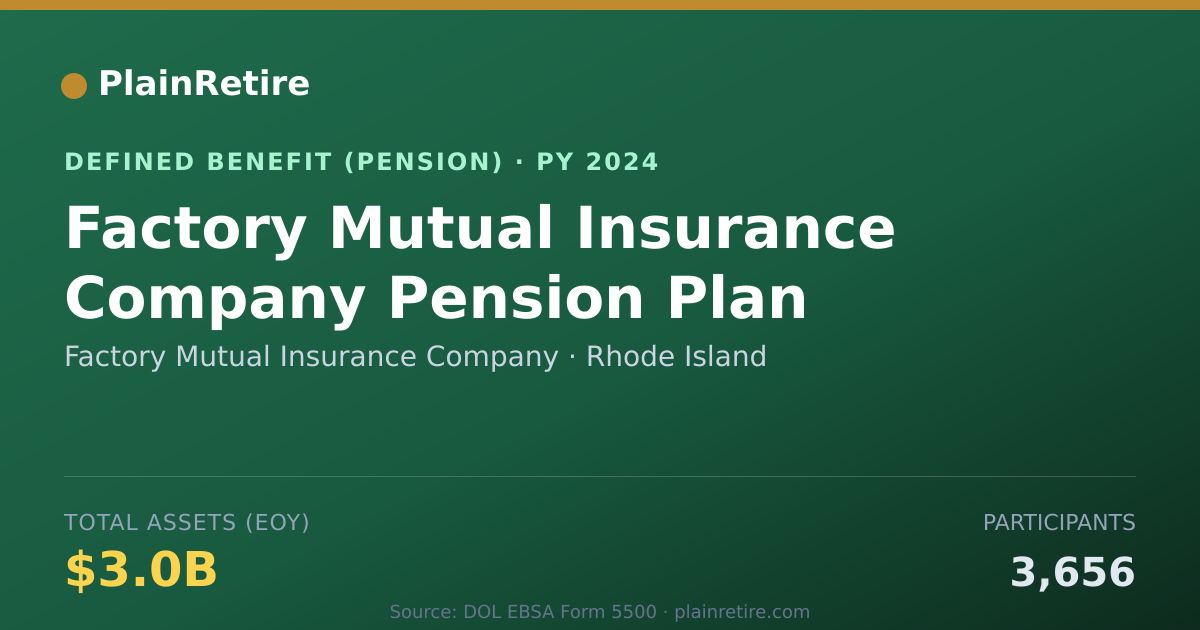 PlainRetire

DEFINED BENEFIT (PENSION) · PY 2024

Factory Mutual Insurance Company Pension Plan

Factory Mutual Insurance Company · Rhode Island

TOTAL ASSETS (EOY)

$3.0B

PARTICIPANTS

3,656

Source: DOL EBSA Form 5500 · plainretire.com